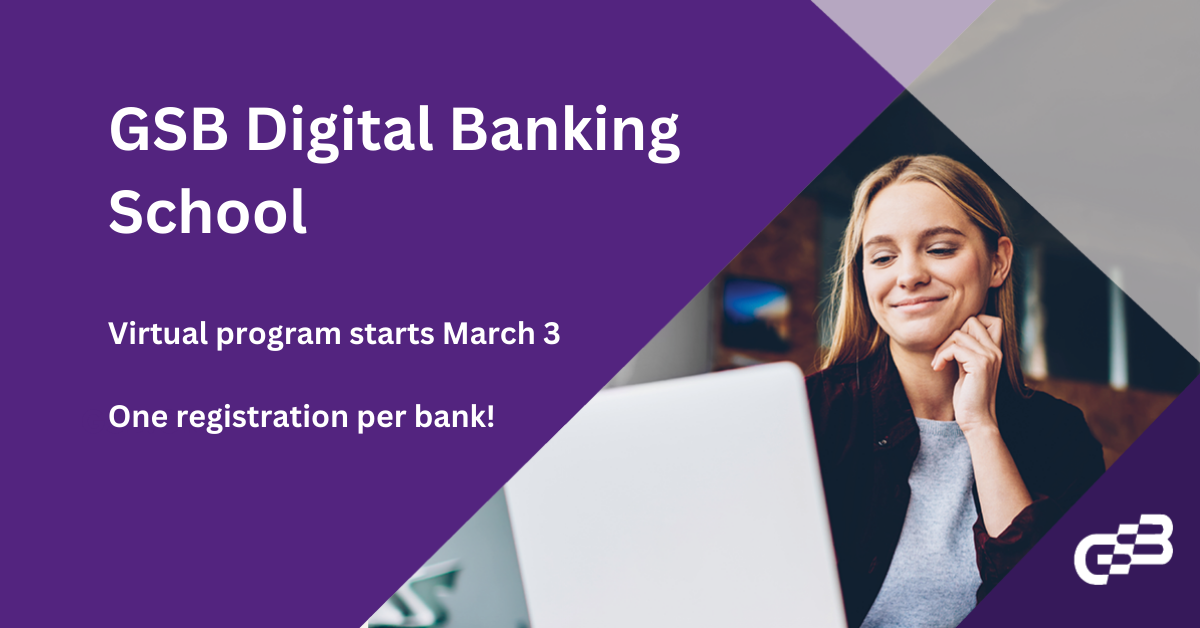 GSB Digital Banking School

Virtual program starts March 3

One registration per bank!

GSB